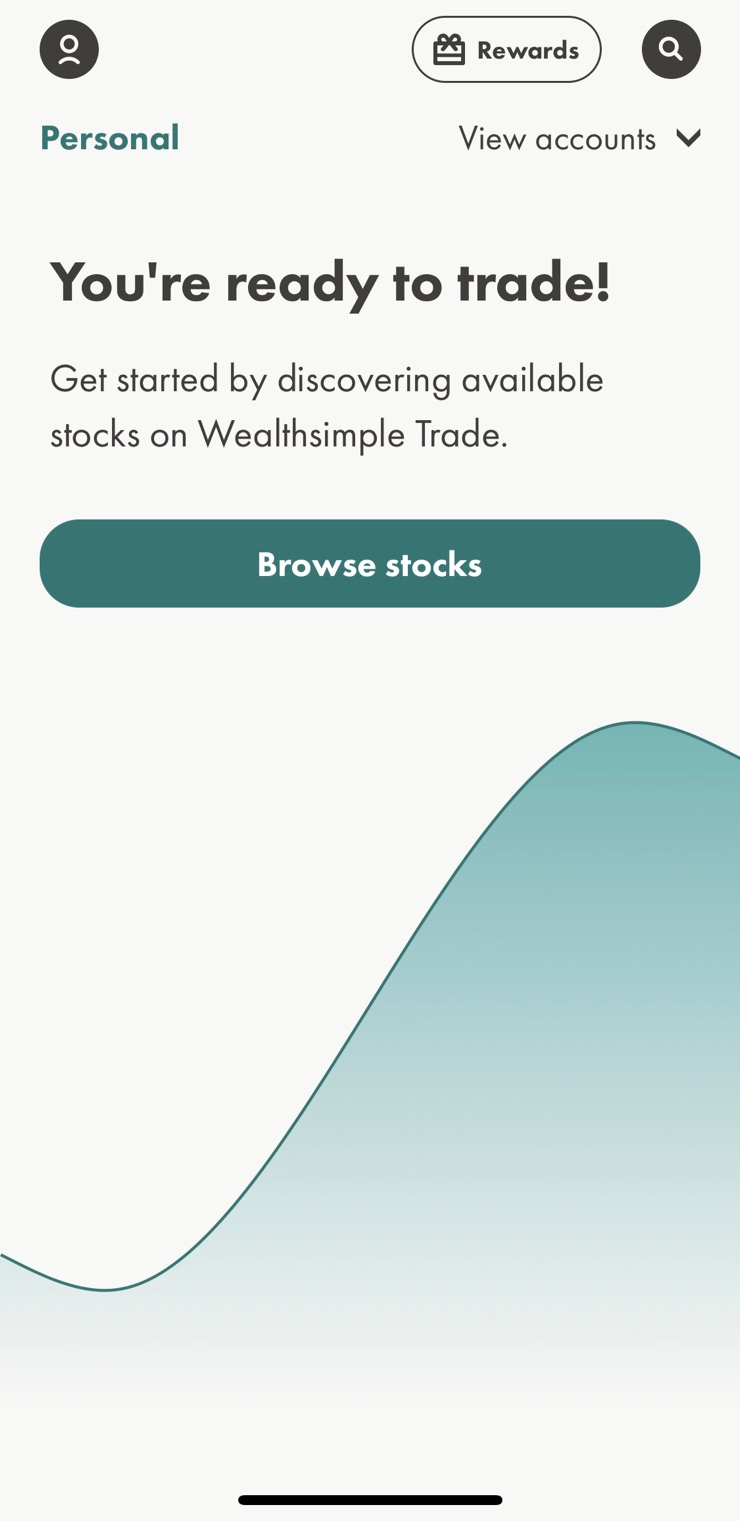 Rewards

Personal

View accounts

You're ready to trade!

Get started by discovering available stocks on Wealthsimple Trade.

Browse stocks